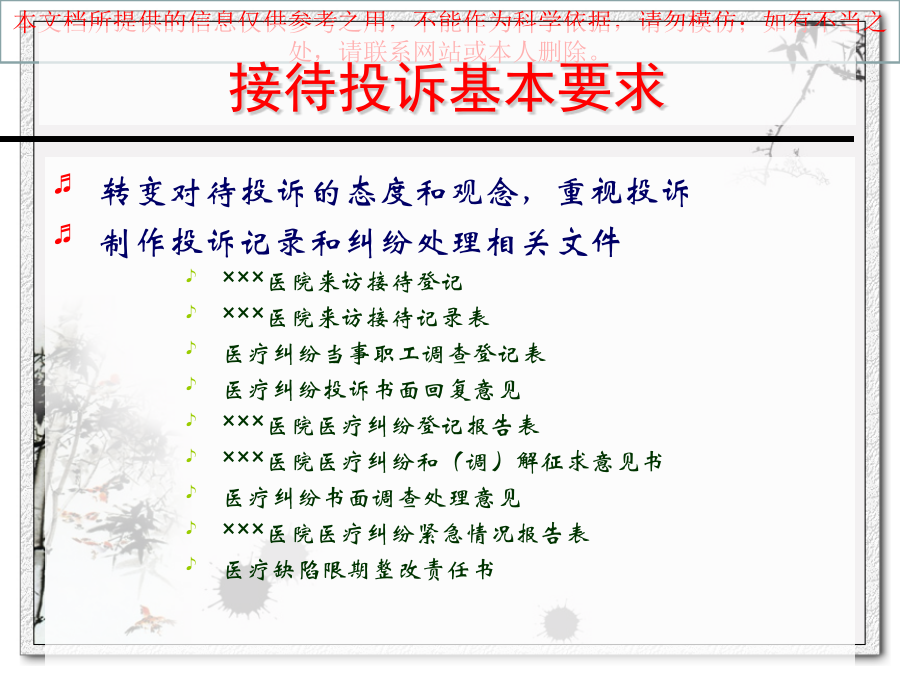 本文档所提供的信息仅供参考之用，不能作为科学依据，请勿模仿；如有不当之处，请联系网站或本人删除。

接待投诉基本要求

转变对待投诉的态度和观念，重视投诉

制作投诉记录和纠纷处理相关文件

×××医院来访接待登记

×××医院来访接待记录表

医疗纠纷当事职工调查登记表

医疗纠纷投诉书面回复意见

×××医院医疗纠纷登记报告表

×××医院医疗纠纷和（调）解征求意见书

医疗纠纷书面调查处理意见

×××医院医疗纠纷紧急情况报告表

医疗缺陷限期整改责任书